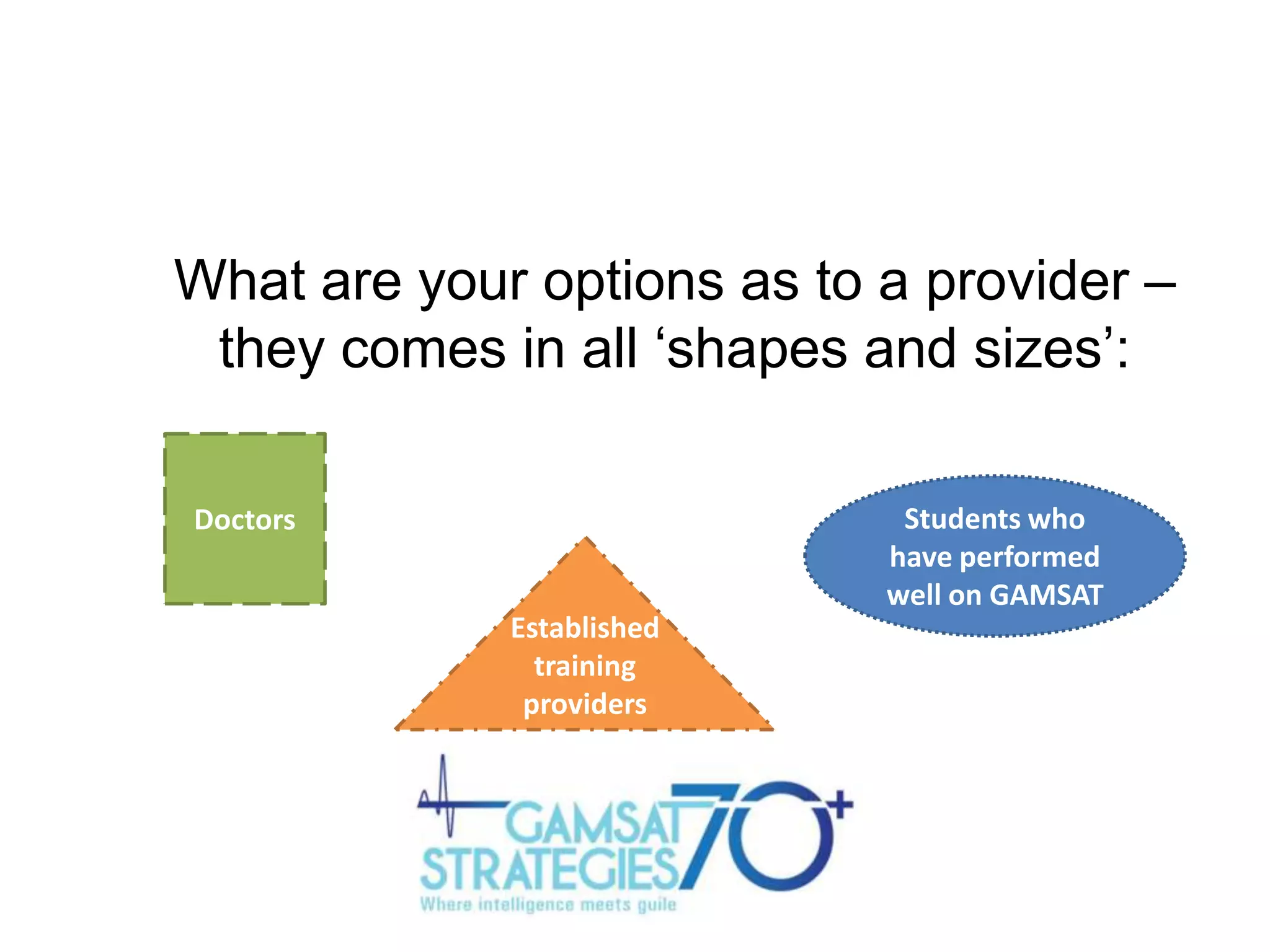 What are your options as to a provider – they comes in all ‘shapes and sizes’:

Doctors

Established training providers

Students who have performed well on GAMSAT

GAMSAT STRATEGIES 70+
Where intelligence meets guile